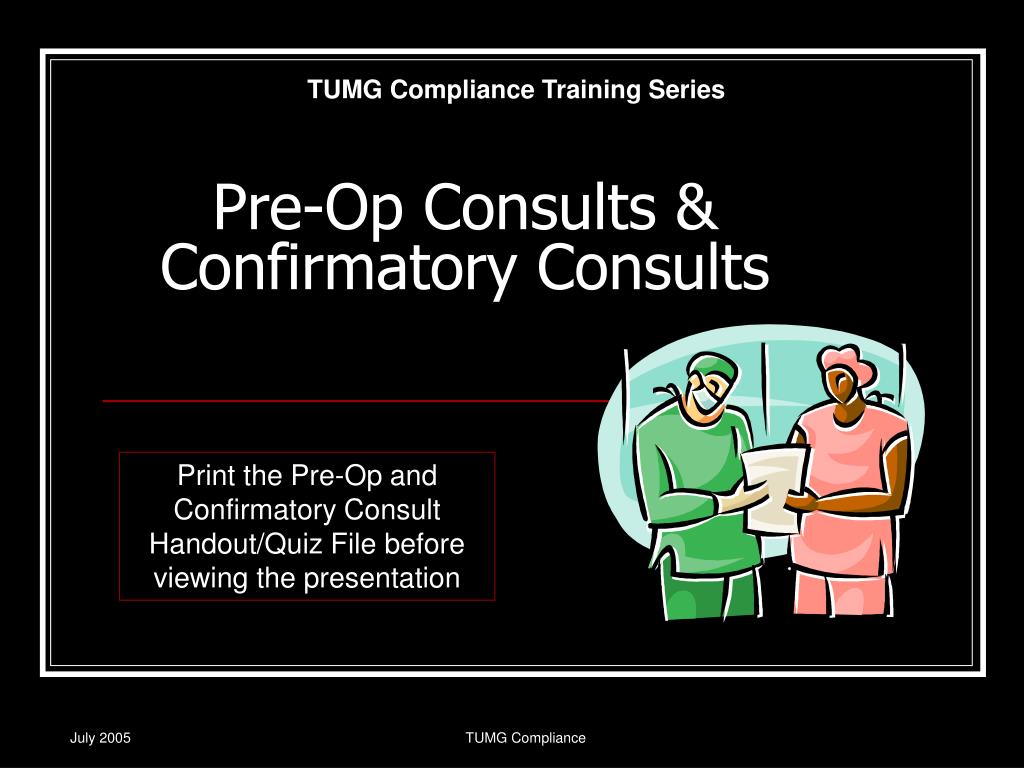 TUMG Compliance Training Series

Pre-Op Consults & Confirmatory Consults

Print the Pre-Op and Confirmatory Consult Handout/Quiz File before viewing the presentation

July 2005

TUMG Compliance